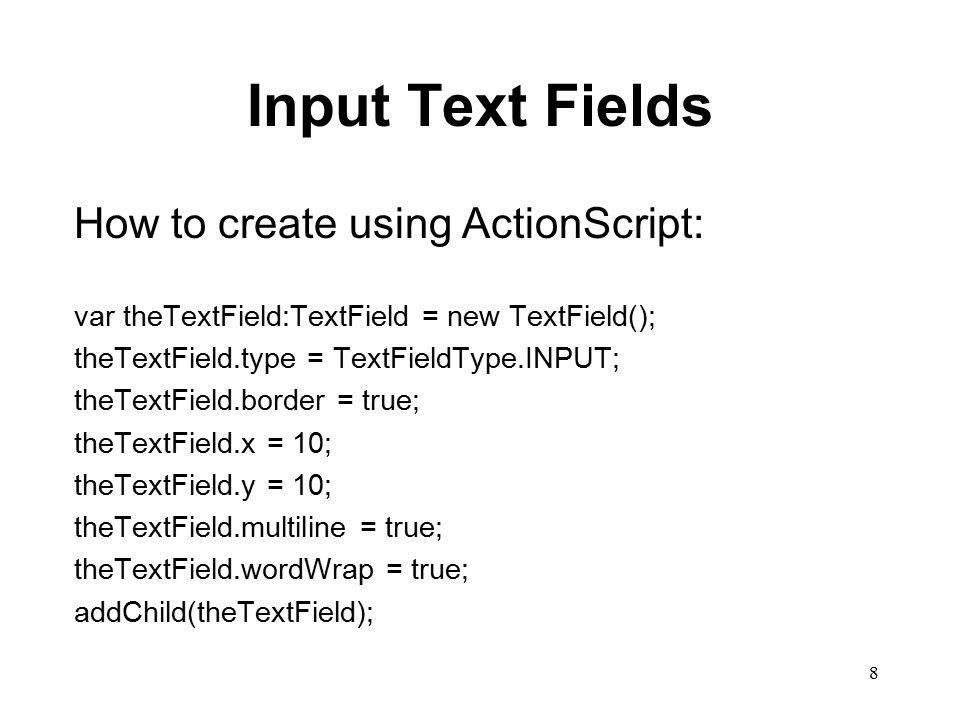 Input Text Fields

How to create using ActionScript:

var theTextField:TextField = new TextField();
theTextField.type = TextFieldType.INPUT;
theTextField.border = true;
theTextField.x = 10;
theTextField.y = 10;
theTextField.multiline = true;
theTextField.wordWrap = true;
addChild(theTextField);

8